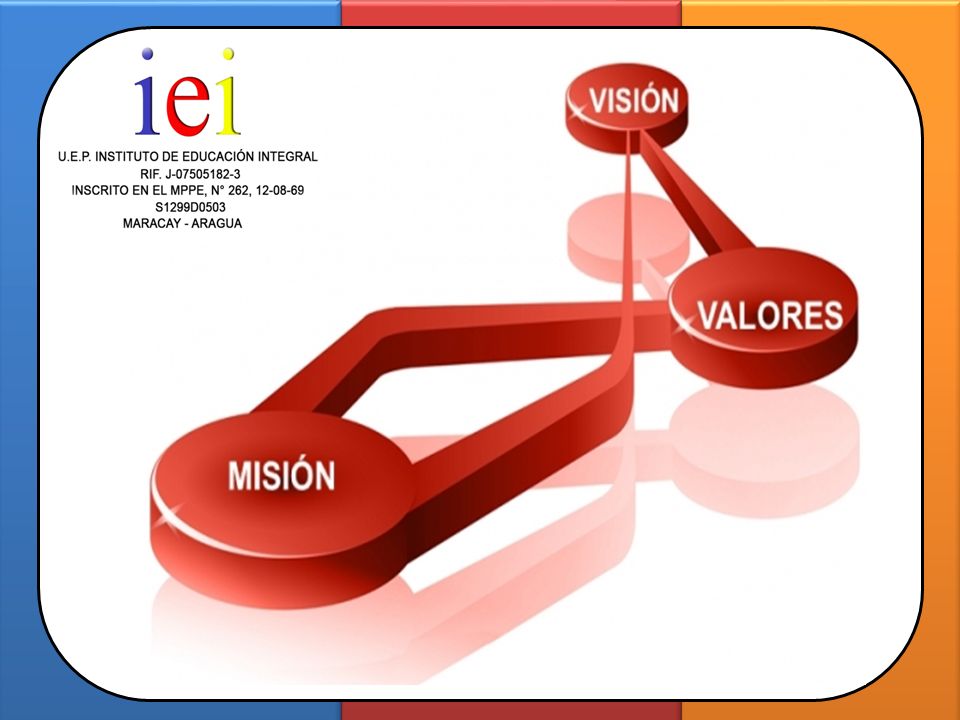 iei

U.E.P. INSTITUTO DE EDUCACIÓN INTEGRAL
RIF. J-07505182-3
INSCRITO EN EL MPPE, N° 262, 12-08-69
S1299D0503
MARACAY - ARAGUA

VISIÓN

VALORES

MISIÓN